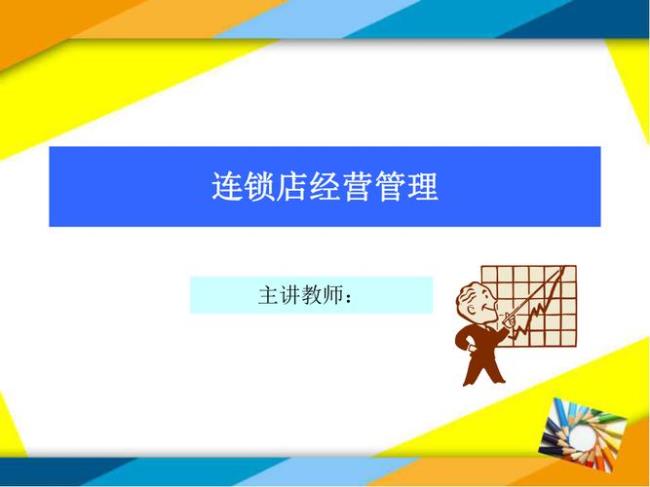 连锁店经营管理

主讲教师：